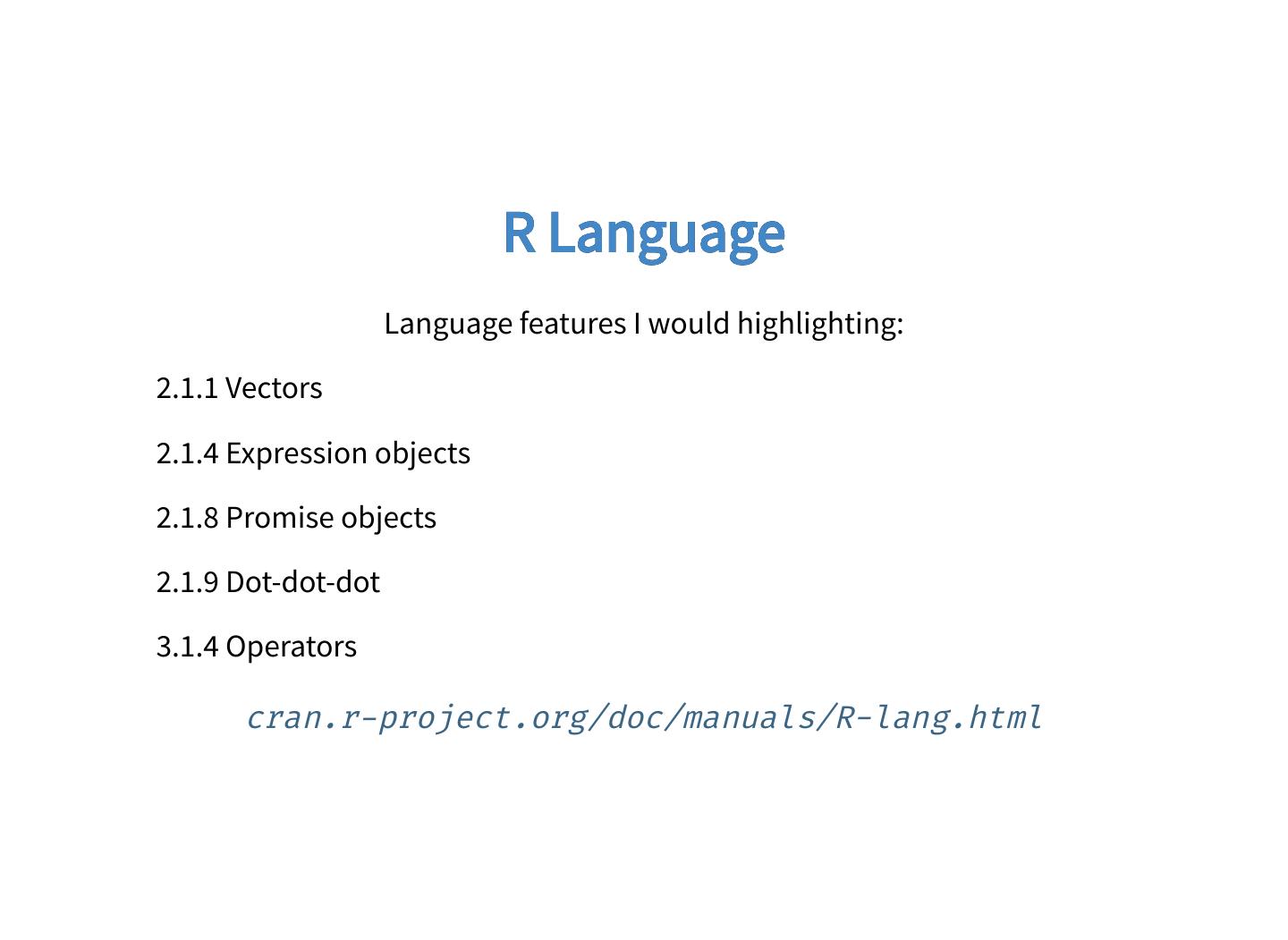 R Language

Language features I would highlighting:

2.1.1 Vectors

2.1.4 Expression objects

2.1.8 Promise objects

2.1.9 Dot-dot-dot

3.1.4 Operators

cran.r-project.org/doc/manuals/R-lang.html